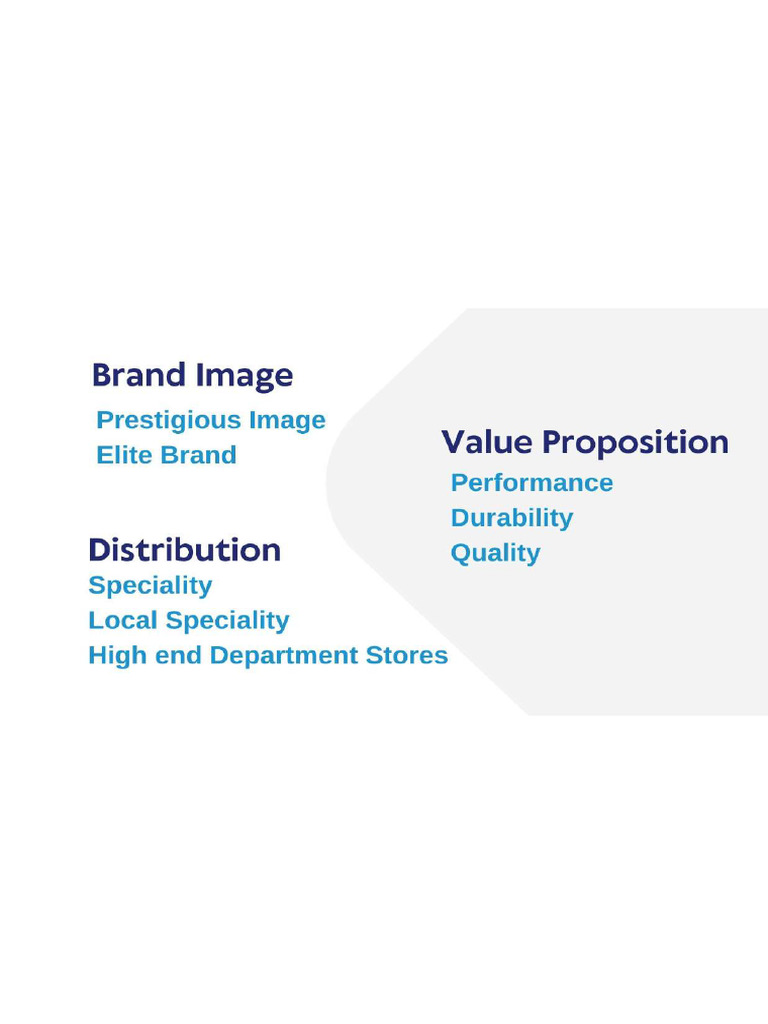 Brand Image
Prestigious Image
Elite Brand

Distribution
Speciality
Local Speciality
High end Department Stores

Value Proposition
Performance
Durability
Quality